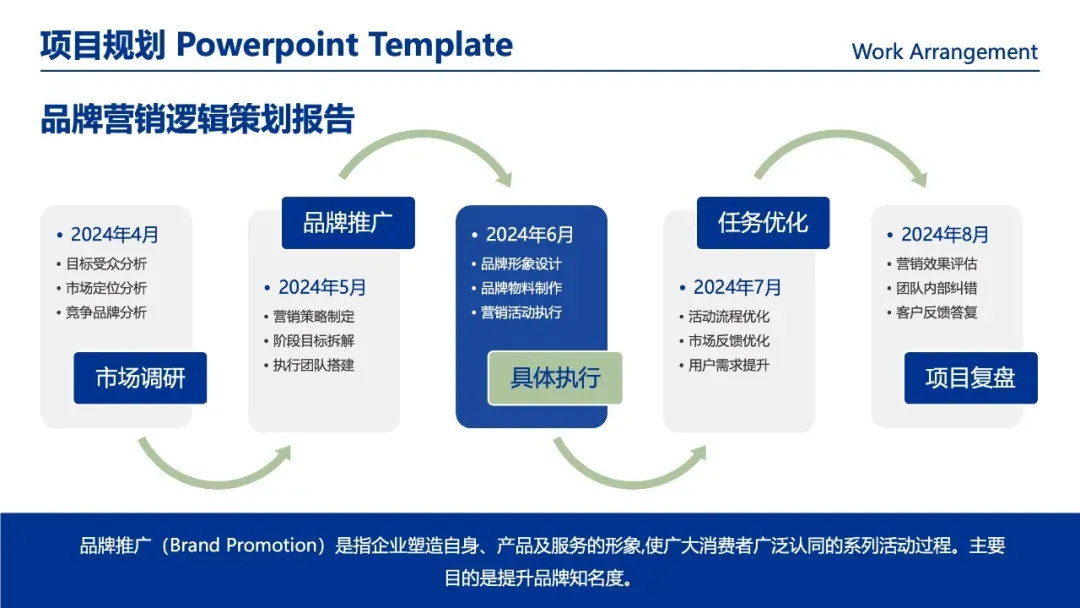 项目规划 Powerpoint Template

Work Arrangement

品牌营销逻辑策划报告

• 2024年4月
• 目标受众分析
• 市场定位分析
• 竞争品牌分析

市场调研

品牌推广

• 2024年5月
• 营销策略制定
• 阶段目标拆解
• 执行团队搭建

• 2024年6月
• 品牌形象设计
• 品牌物料制作
• 营销活动执行

具体执行

任务优化

• 2024年7月
• 活动流程优化
• 市场反馈优化
• 用户需求提升

• 2024年8月
• 营销效果评估
• 团队内部纠错
• 客户反馈答复

项目复盘

品牌推广（Brand Promotion）是指企业塑造自身、产品及服务的形象,使广大消费者广泛认同的系列活动过程。主要目的是提升品牌知名度。